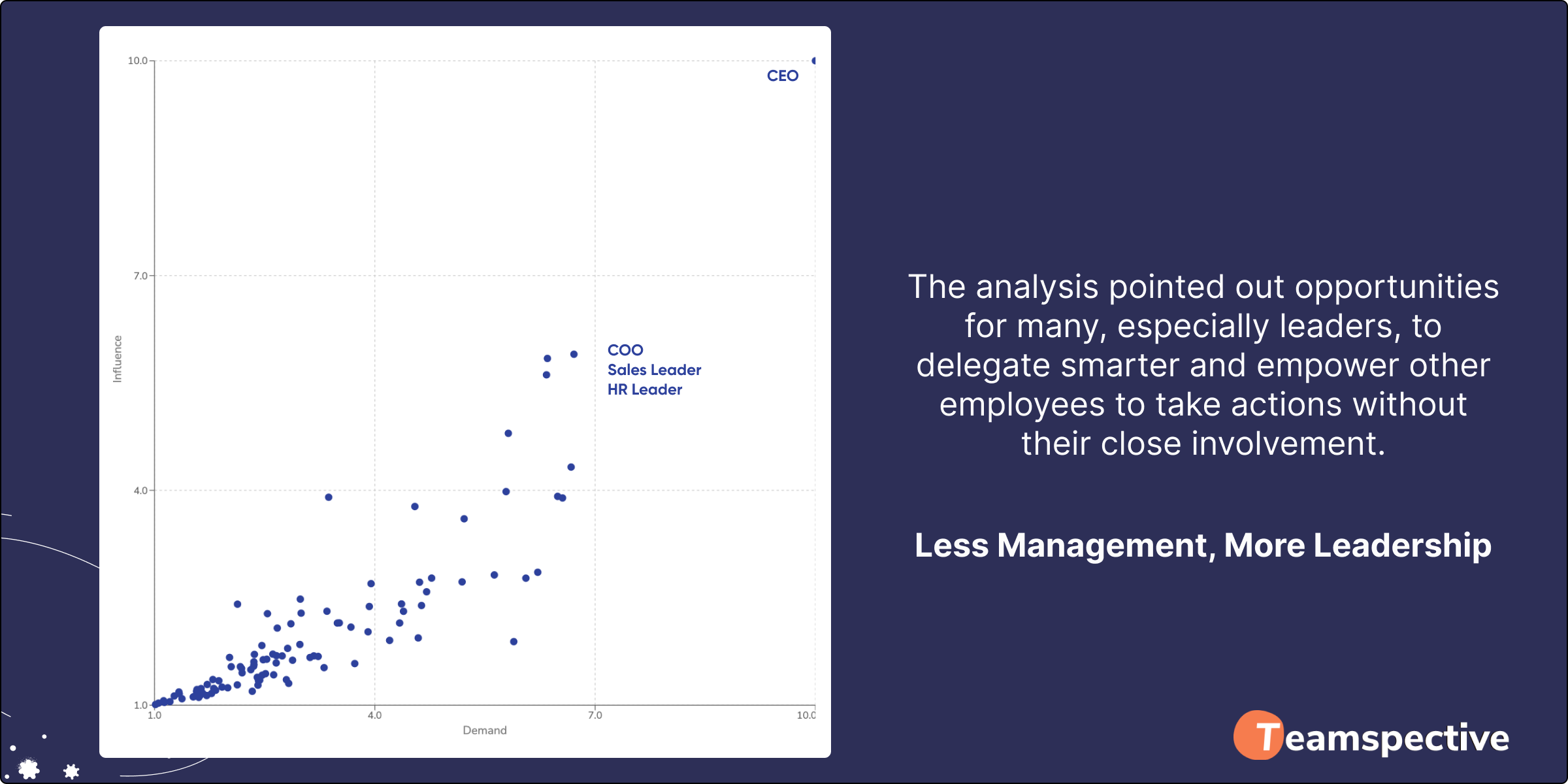 10.0

7.0

4.0

1.0

Influence

CEO

COO
Sales Leader
HR Leader

1.0 4.0 7.0 10.0

Demand

The analysis pointed out opportunities for many, especially leaders, to delegate smarter and empower other employees to take actions without their close involvement.

Less Management, More Leadership

Teamspective